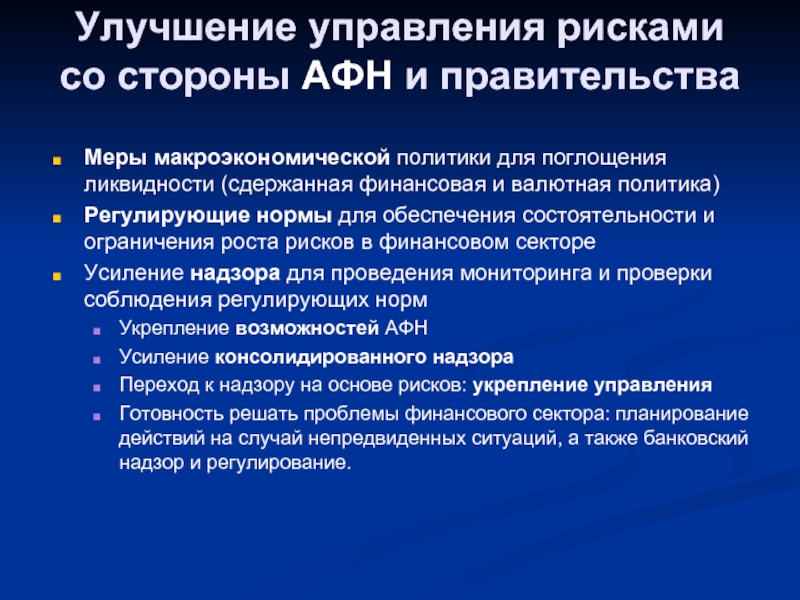 Улучшение управления рисками со стороны АФН и правительства

Меры макроэкономической политики для поглощения ликвидности (сдержанная финансовая и валютная политика)

Регулирующие нормы для обеспечения состоятельности и ограничения роста рисков в финансовом секторе

Усиление надзора для проведения мониторинга и проверки соблюдения регулирующих норм

Укрепление возможностей АФН

Усиление консолидированного надзора

Переход к надзору на основе рисков: укрепление управления

Готовность решать проблемы финансового сектора: планирование действий на случай непредвиденных ситуаций, а также банковский надзор и регулирование.